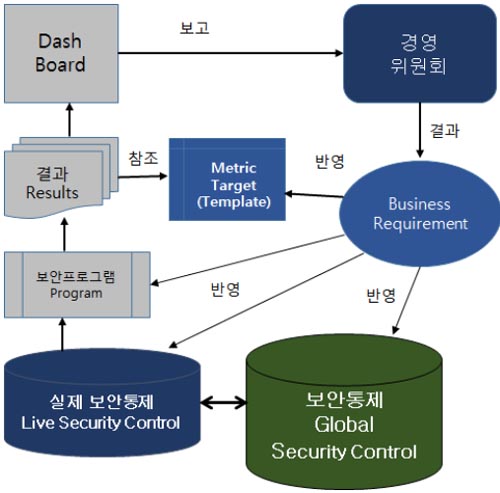 Dash Board

보고

경영 위원회

결과

결과 Results

참조

Metric Target (Template)

반영

Business Requirement

보안프로그램 Program

반영

반영

실제 보안통제 Live Security Control

보안통제 Global Security Control